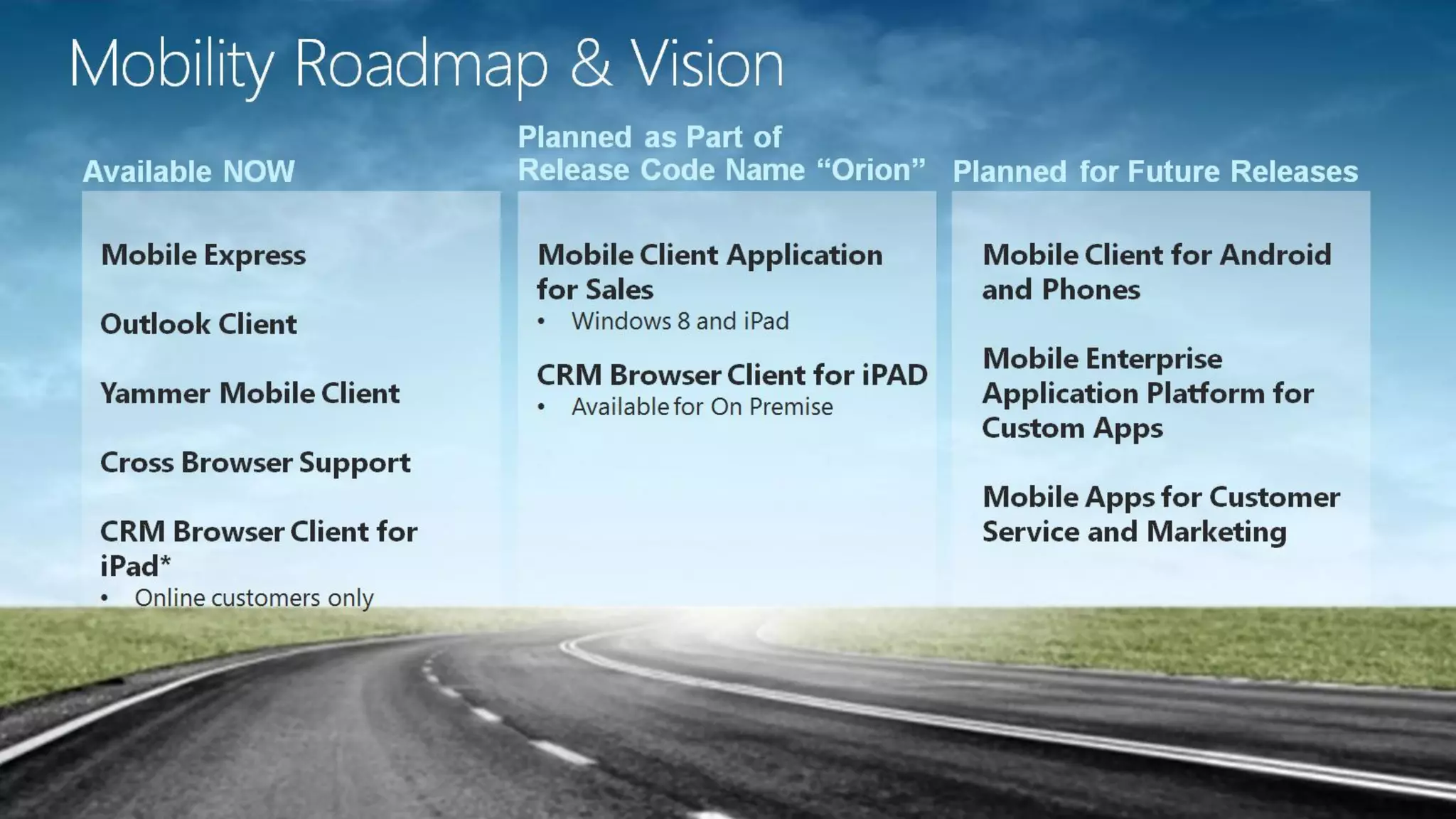 Mobility Roadmap & Vision

Available NOW

Mobile Express

Outlook Client

Yammer Mobile Client

Cross Browser Support

CRM Browser Client for iPad*
• Online customers only

Planned as Part of Release Code Name “Orion”

Mobile Client Application for Sales
• Windows 8 and iPad

CRM Browser Client for iPAD
• Available for On Premise

Planned for Future Releases

Mobile Client for Android and Phones

Mobile Enterprise Application Platform for Custom Apps

Mobile Apps for Customer Service and Marketing